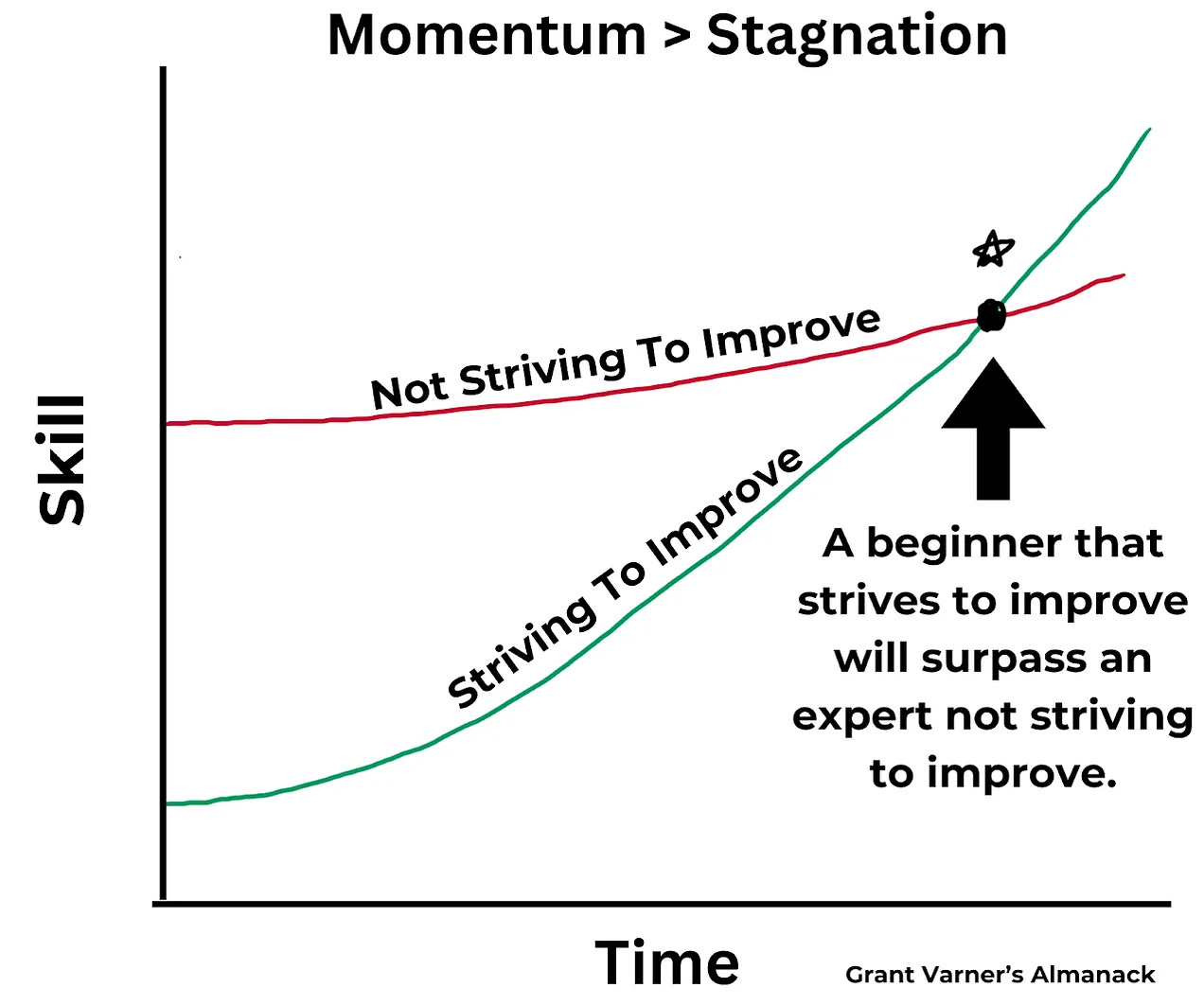 Momentum > Stagnation

Skill

Not Striving To Improve

Striving To Improve

A beginner that strives to improve will surpass an expert not striving to improve.

Time

Grant Varner's Almanack